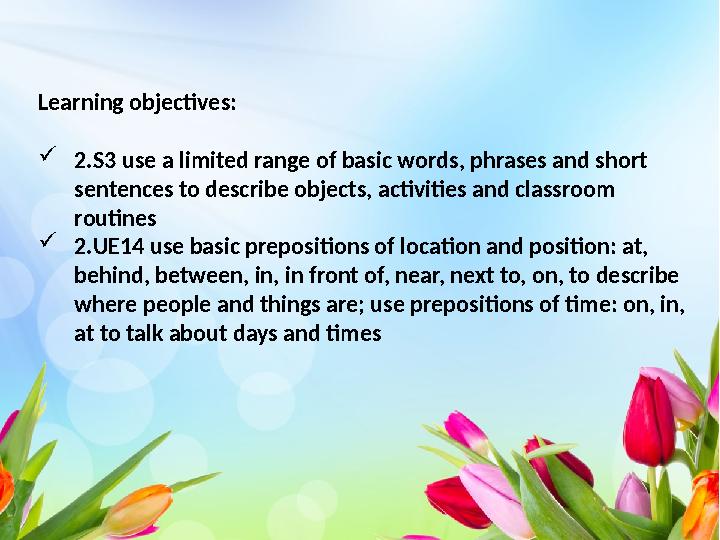 Learning objectives:

✓ 2.S3 use a limited range of basic words, phrases and short sentences to describe objects, activities and classroom routines

✓ 2.UE14 use basic prepositions of location and position: at, behind, between, in, in front of, near, next to, on, to describe where people and things are; use prepositions of time: on, in, at to talk about days and times